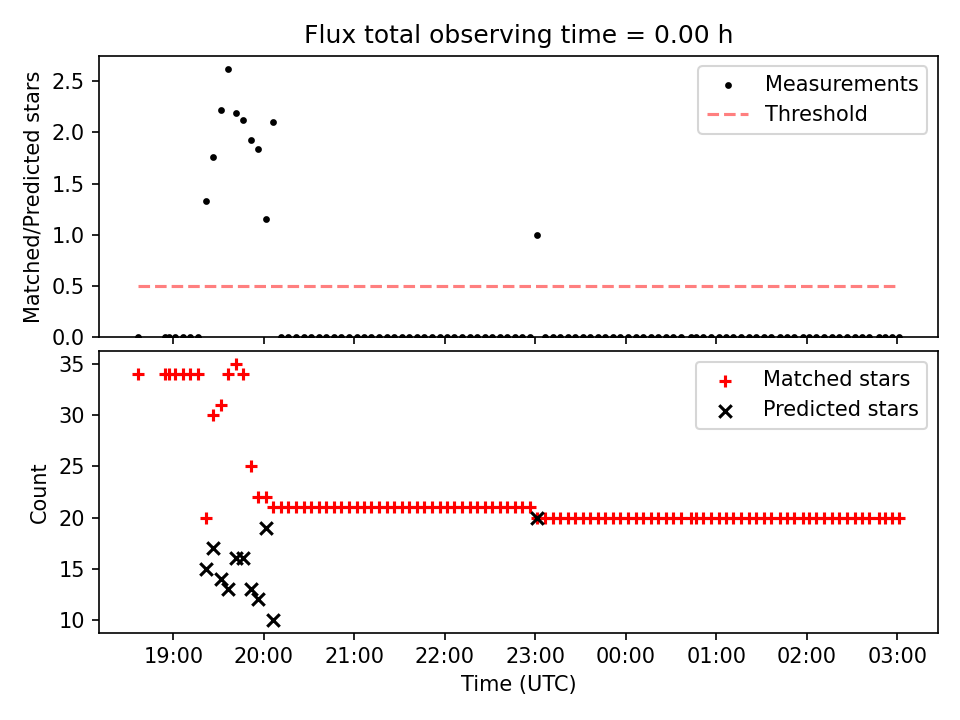 Flux total observing time = 0.00 h

Matched/Predicted stars
2.5
2.0
1.5
1.0
0.5
0.0

Measurements
Threshold

Count
35
30
25
20
15
10

Matched stars
Predicted stars

19:00
20:00
21:00
22:00
23:00
00:00
01:00
02:00
03:00
Time (UTC)